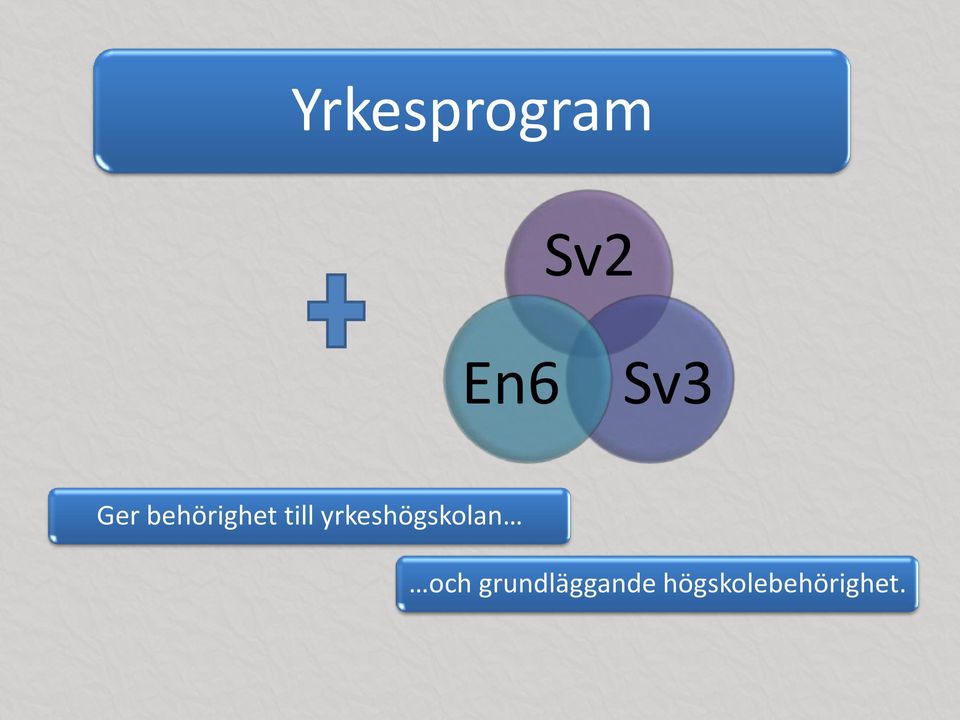 Yrkesprogram

Sv2

En6

Sv3

Ger behörighet till yrkeshögskolan…

…och grundläggande högskolebehörighet.